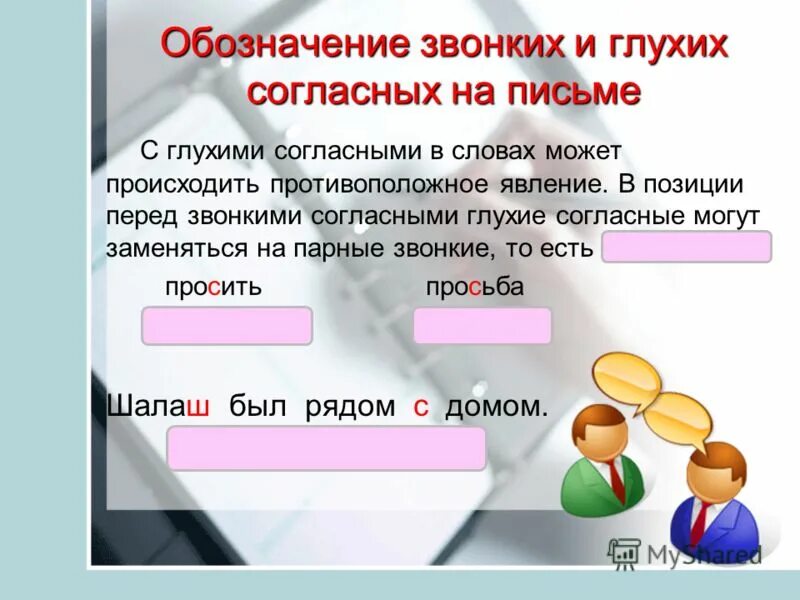 Обозначение звонких и глухих согласных на письме

С глухими согласными в словах может происходить противоположное явление. В позиции перед звонкими согласными глухие согласные могут заменяться на парные звонкие, то есть

просить

просьба

Шалаш был рядом с домом.

MyShared